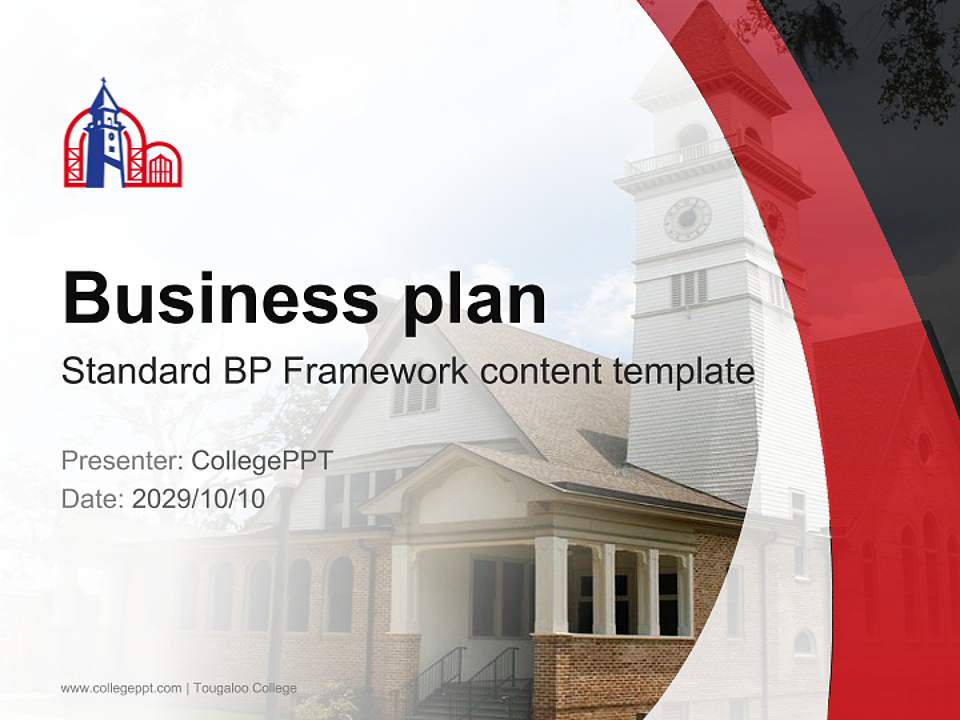 Business plan

Standard BP Framework content template

Presenter: CollegePPT
Date: 2029/10/10

www.collegeppt.com | Tougaloo College